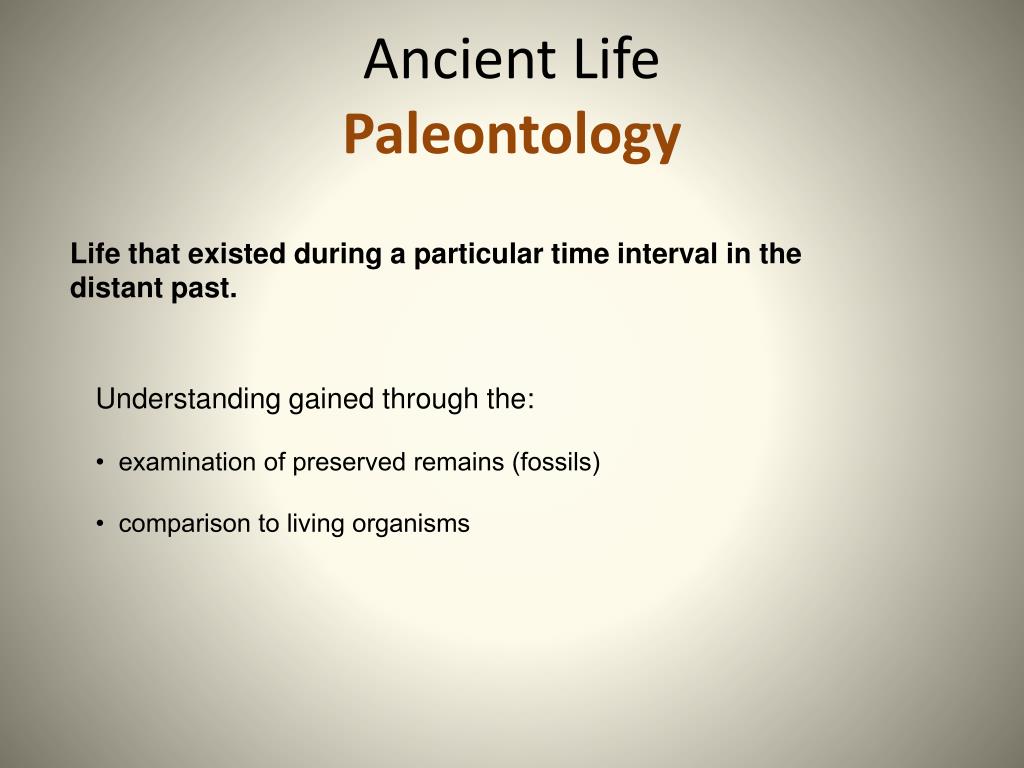 Ancient Life
Paleontology

Life that existed during a particular time interval in the distant past.

Understanding gained through the:

• examination of preserved remains (fossils)

• comparison to living organisms